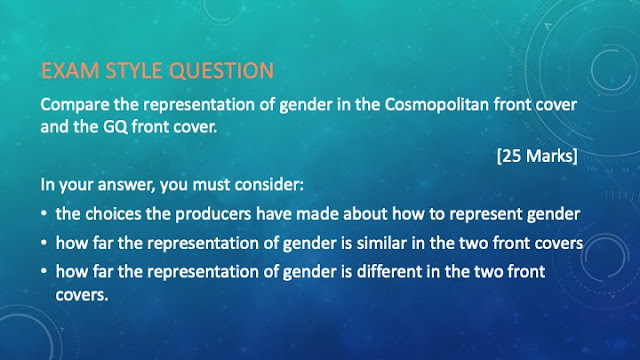 EXAM STYLE QUESTION

Compare the representation of gender in the Cosmopolitan front cover and the GQ front cover.

[25 Marks]

In your answer, you must consider:

• the choices the producers have made about how to represent gender
• how far the representation of gender is similar in the two front covers
• how far the representation of gender is different in the two front covers.